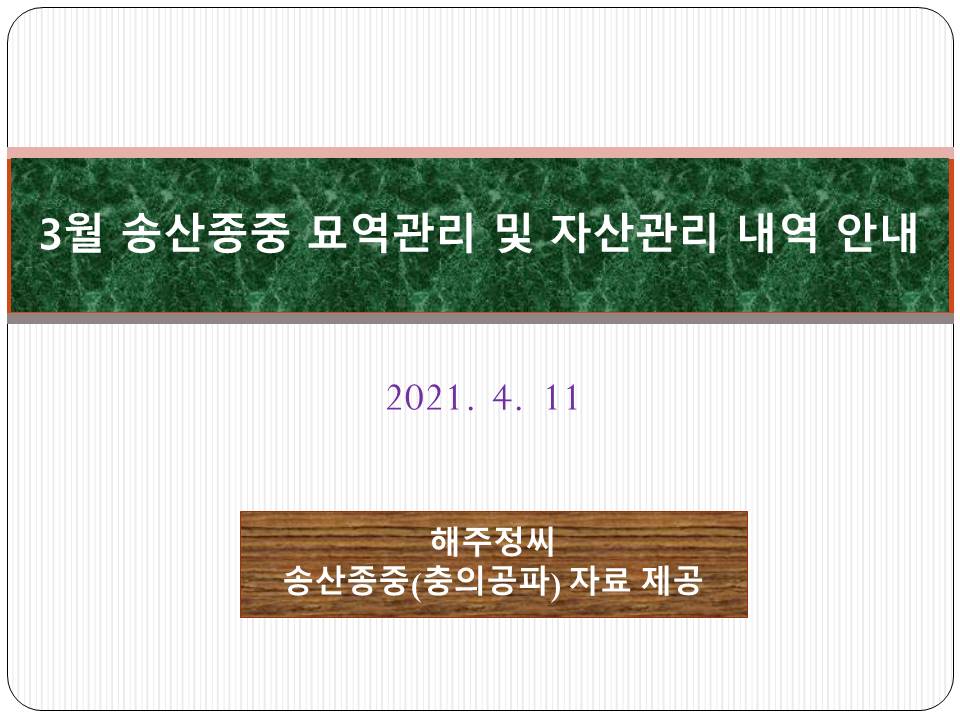 3월 송산종중 묘역관리 및 자산관리 내역 안내

2021. 4. 11

해주정씨
송산종중(충의공파) 자료 제공